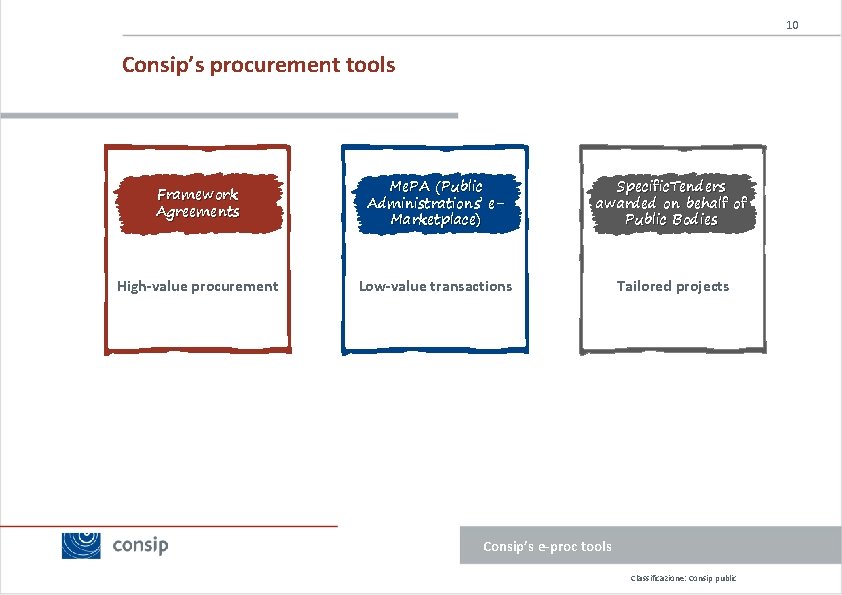 10

Consip's procurement tools

Framework Agreements

High-value procurement

MePA (Public Administrations' e-Marketplace)

Low-value transactions

SpecificTenders awarded on behalf of Public Bodies

Tailored projects

consip

Consip's e-proc tools

Classificazione: Consip public